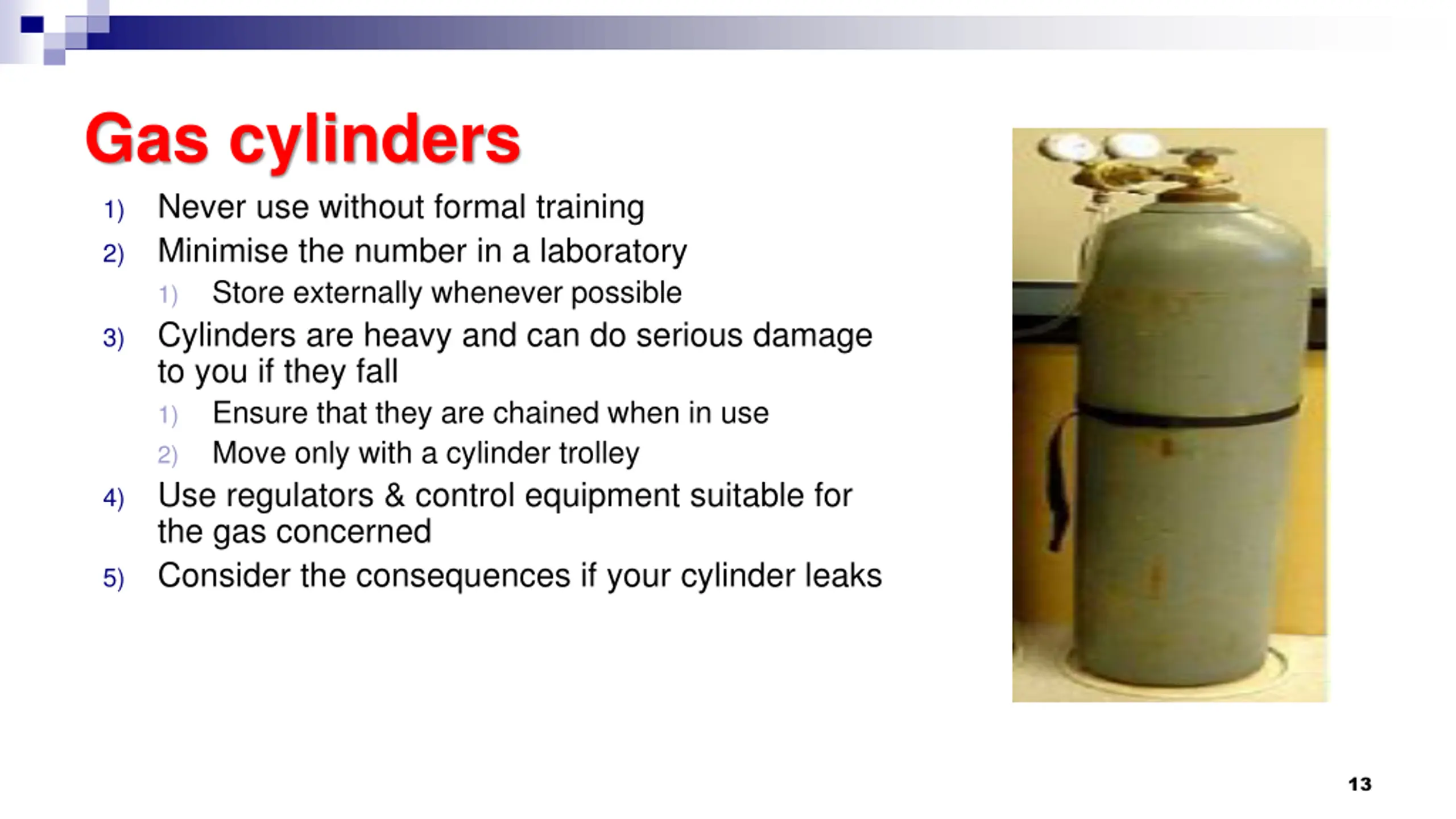 Gas cylinders

1) Never use without formal training
2) Minimise the number in a laboratory
 1) Store externally whenever possible
3) Cylinders are heavy and can do serious damage to you if they fall
 1) Ensure that they are chained when in use
 2) Move only with a cylinder trolley
4) Use regulators & control equipment suitable for the gas concerned
5) Consider the consequences if your cylinder leaks

13